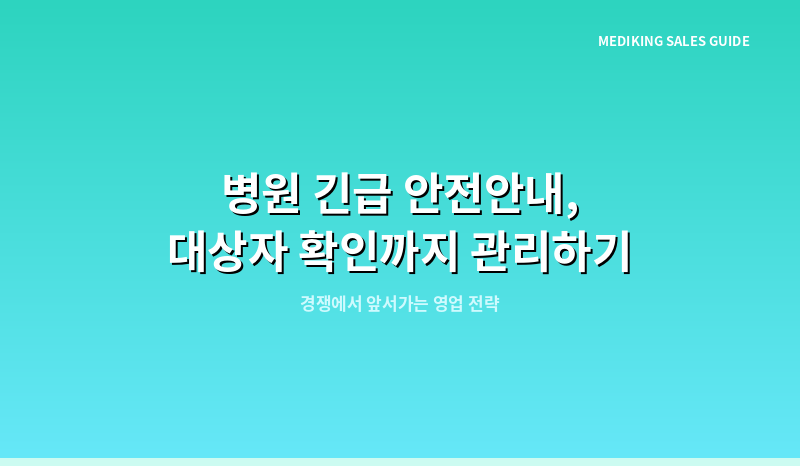 MEDIKING SALES GUIDE

병원 긴급 안전안내,
대상자 확인까지 관리하기

경쟁에서 앞서가는 영업 전략